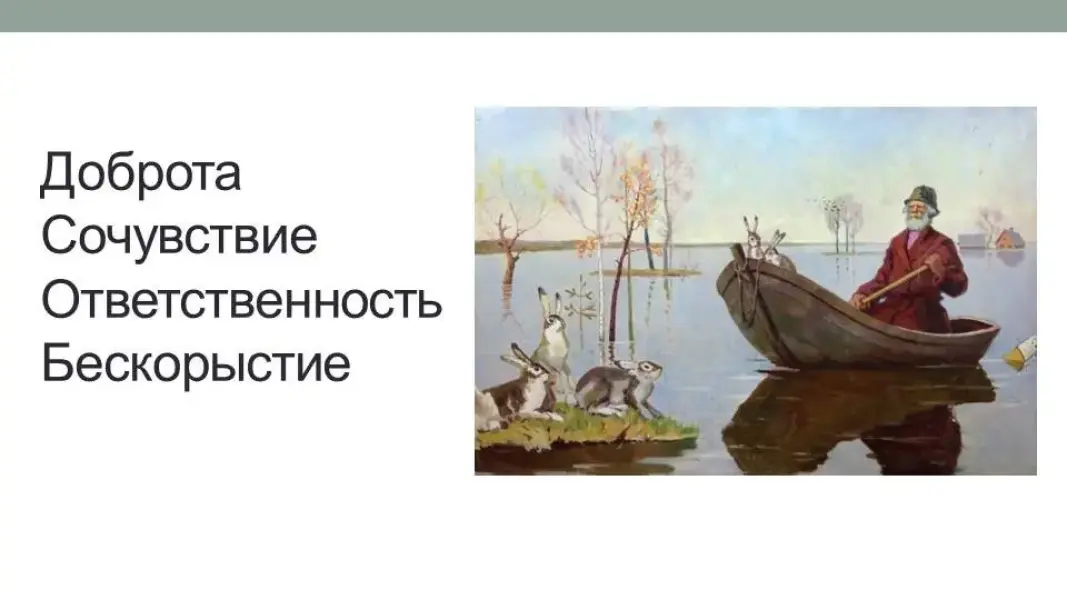 Доброта
Сочувствие
Ответственность
Бескорыстие